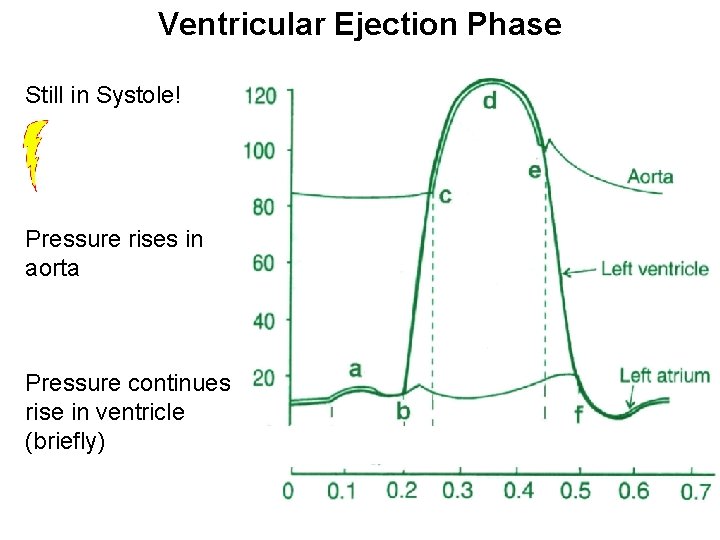 Ventricular Ejection Phase

Still in Systole!

Pressure rises in aorta

Pressure continues rise in ventricle (briefly)

120
100
80
60
40
20

d
e
c
a
b
f

Aorta
Left ventricle
Left atrium

0 0.1 0.2 0.3 0.4 0.5 0.6 0.7